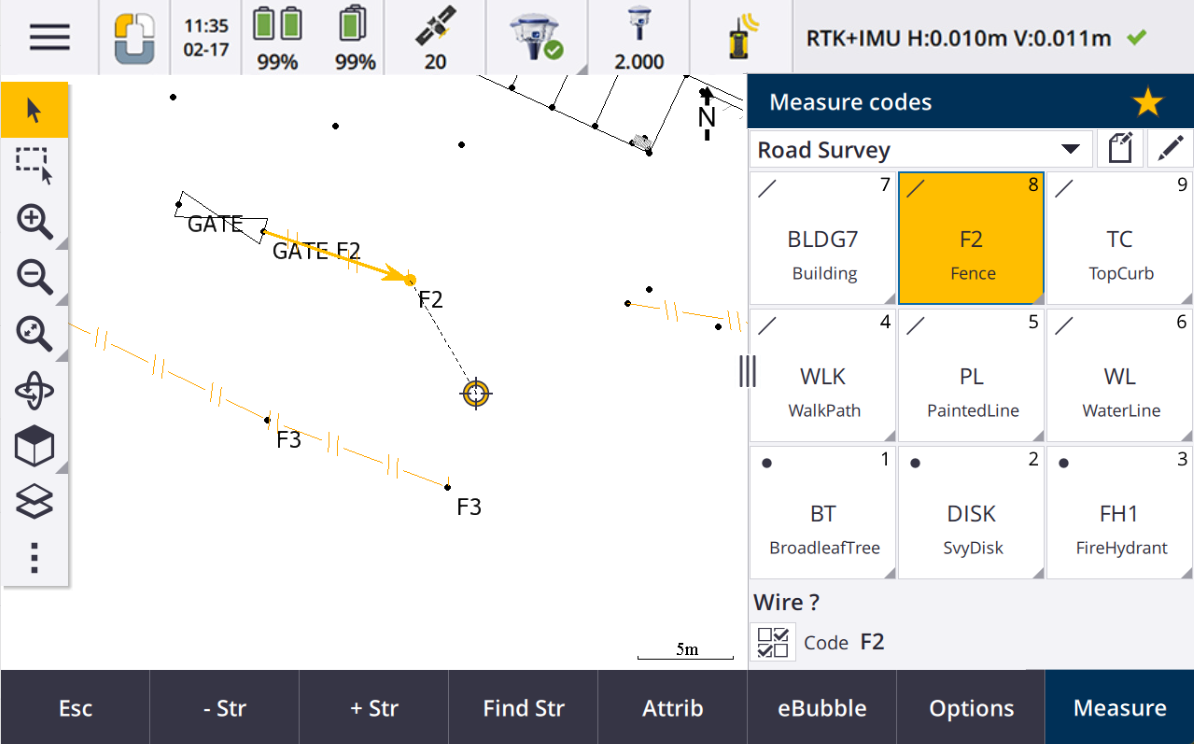 11:35
02-17

99%

99%

20

2.000

RTK+IMU H:0.010m V:0.011m

N

GATE

GATE F2

F2

F3

F3

5m

Measure codes

Road Survey

| 7 BLDG7 Building | 8 F2 Fence | 9 TC TopCurb |
|---|---|---|
| 4 WLK WalkPath | 5 PL PaintedLine | 6 WL WaterLine |
| 1 BT BroadleafTree | 2 DISK SvyDisk | 3 FH1 FireHydrant |

Wire ?

Code F2

Esc
- Str
+ Str
Find Str
Attrib
eBubble
Options
Measure